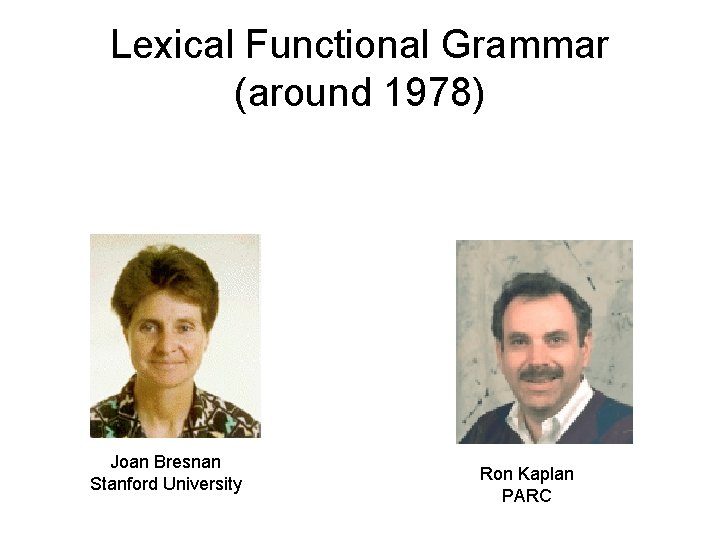 Lexical Functional Grammar
(around 1978)

Joan Bresnan
Stanford University

Ron Kaplan
PARC